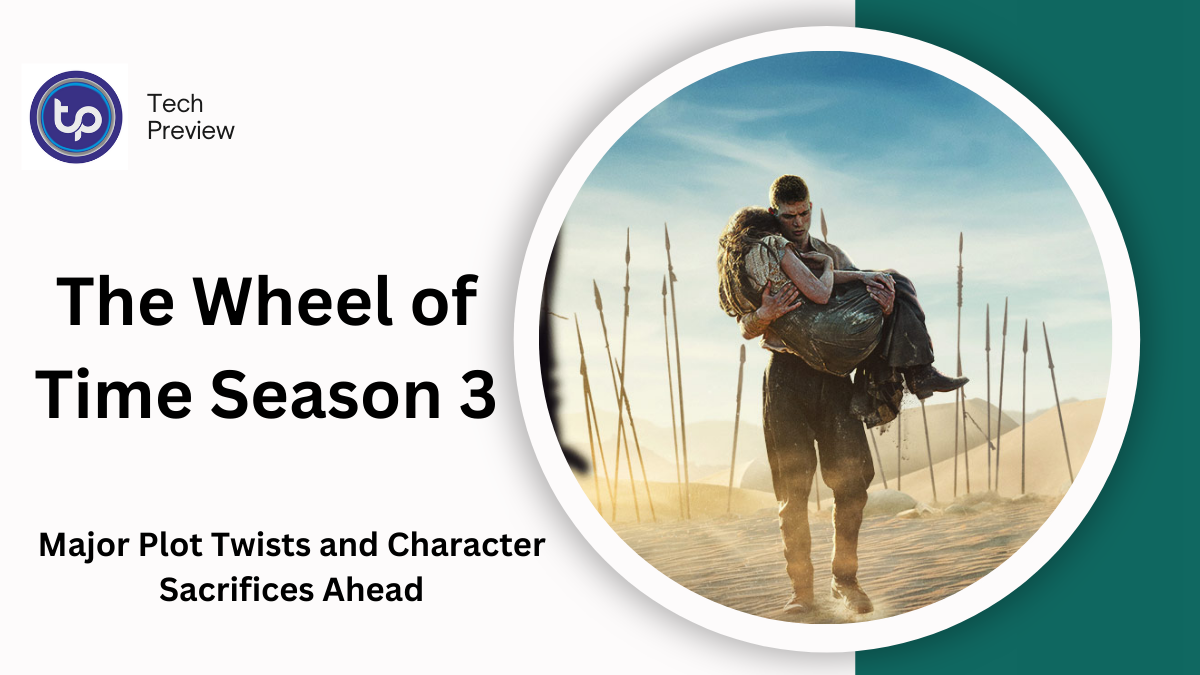 tp

Tech Preview

The Wheel of Time Season 3

Major Plot Twists and Character Sacrifices Ahead